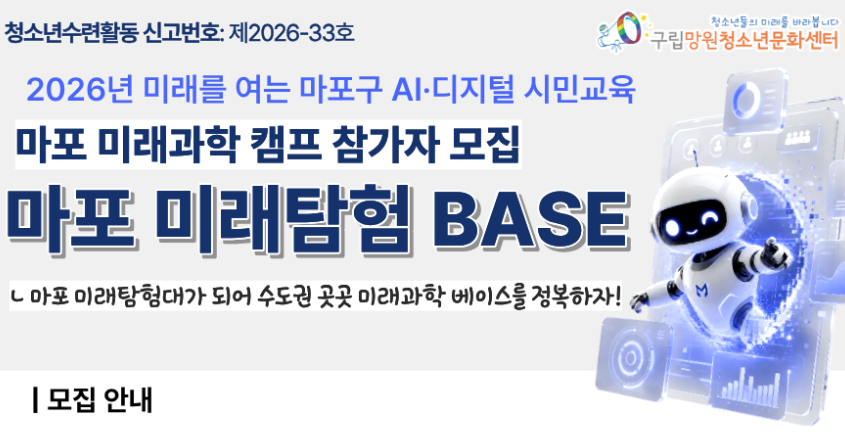 청소년수련활동 신고번호: 제2026-33호

청소년들의 미래를 바라봅니다
구립망원청소년문화센터

2026년 미래를 여는 마포구 AI·디지털 시민교육

마포 미래과학 캠프 참가자 모집

마포 미래탐험 BASE

ㄴ 마포 미래탐험대가 되어 수도권 곳곳 미래과학 베이스를 정복하자!

| 모집 안내